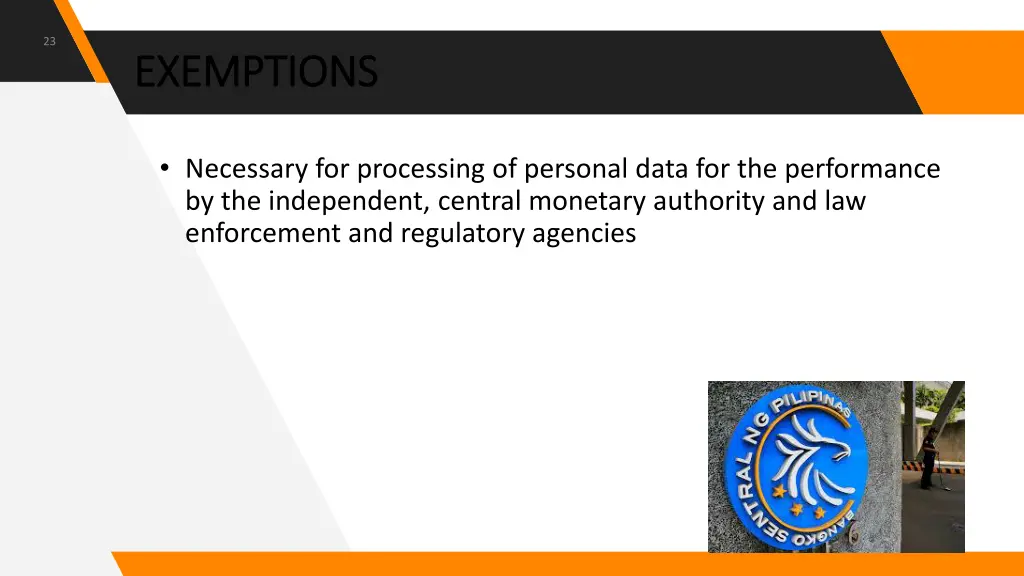 23

EXEMPTIONS

• Necessary for processing of personal data for the performance by the independent, central monetary authority and law enforcement and regulatory agencies

BANGKO SENTRAL NG PILIPINAS